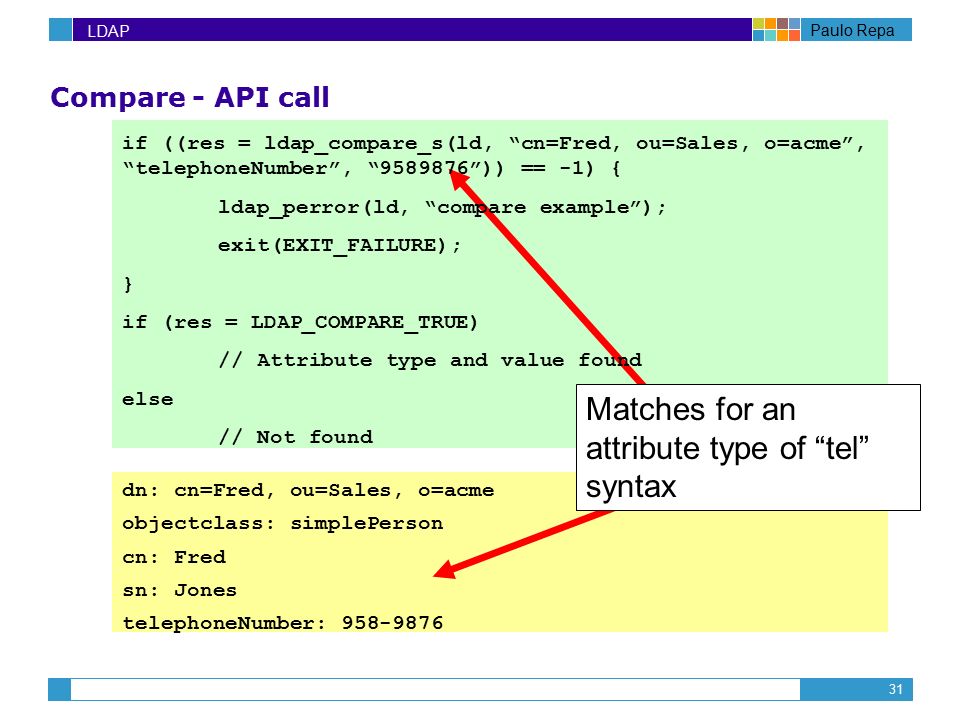 LDAP

Paulo Repa

Compare - API call

if ((res = ldap_compare_s(ld, “cn=Fred, ou=Sales, o=acme”, “telephoneNumber”, “9589876”)) == -1) {

ldap_perror(ld, “compare example”);

exit(EXIT_FAILURE);

}

if (res = LDAP_COMPARE_TRUE)

// Attribute type and value found

else

// Not found

Matches for an attribute type of “tel” syntax

dn: cn=Fred, ou=Sales, o=acme

objectclass: simplePerson

cn: Fred

sn: Jones

telephoneNumber: 958-9876

31